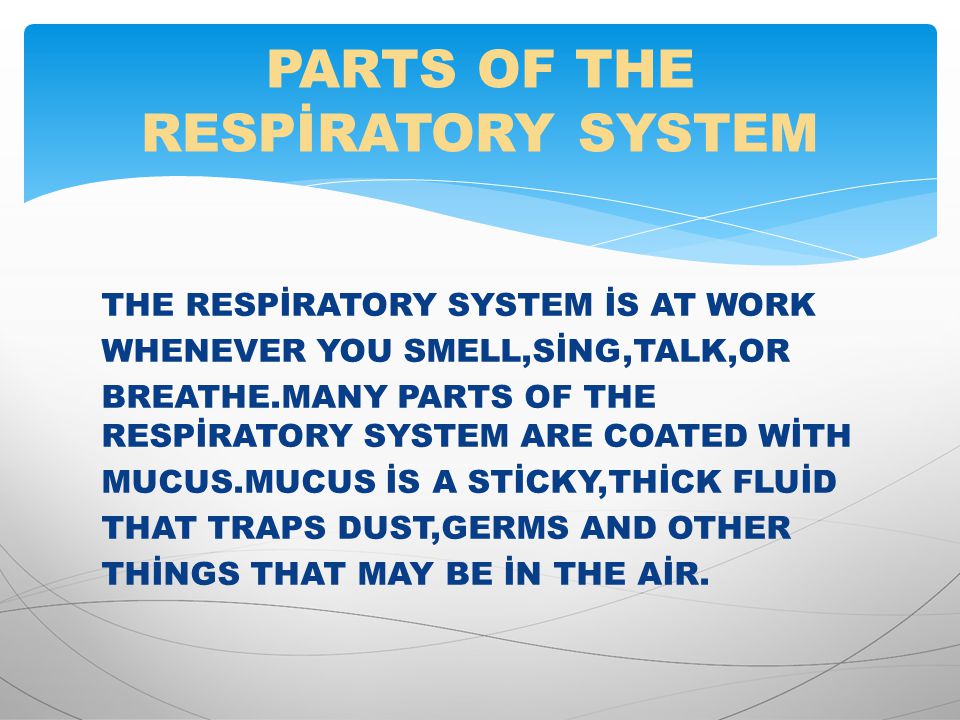 PARTS OF THE RESPİRATORY SYSTEM

THE RESPİRATORY SYSTEM İS AT WORK WHENEVER YOU SMELL,SİNG,TALK,OR BREATHE.MANY PARTS OF THE RESPİRATORY SYSTEM ARE COATED WİTH MUCUS.MUCUS İS A STİCKY,THİCK FLUİD THAT TRAPS DUST,GERMS AND OTHER THİNGS THAT MAY BE İN THE AİR.